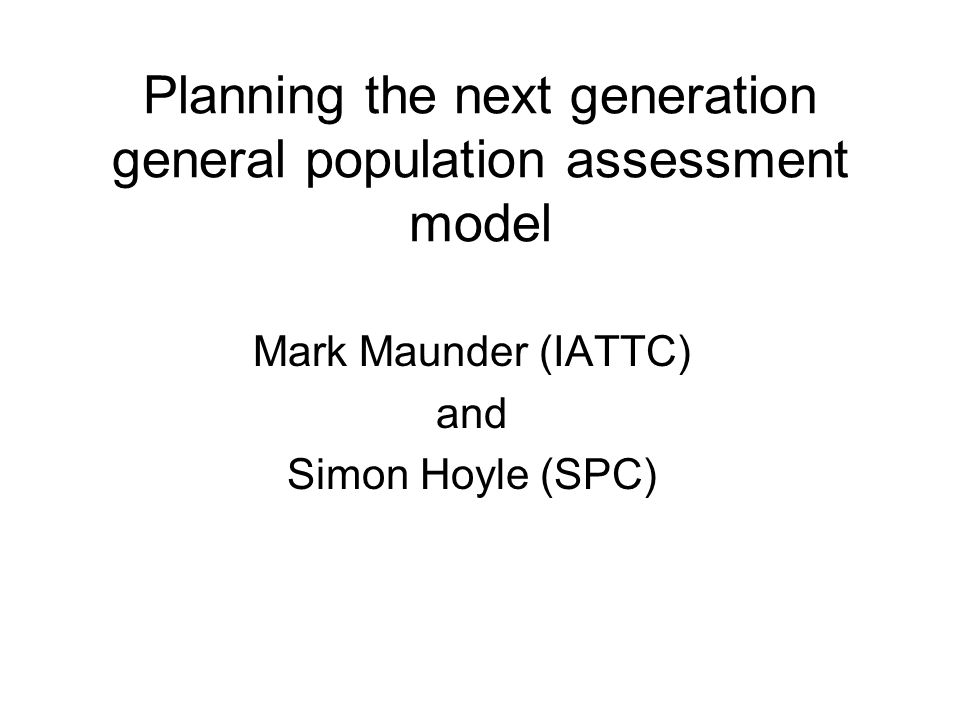 Planning the next generation general population assessment model

Mark Maunder (IATTC)
and
Simon Hoyle (SPC)